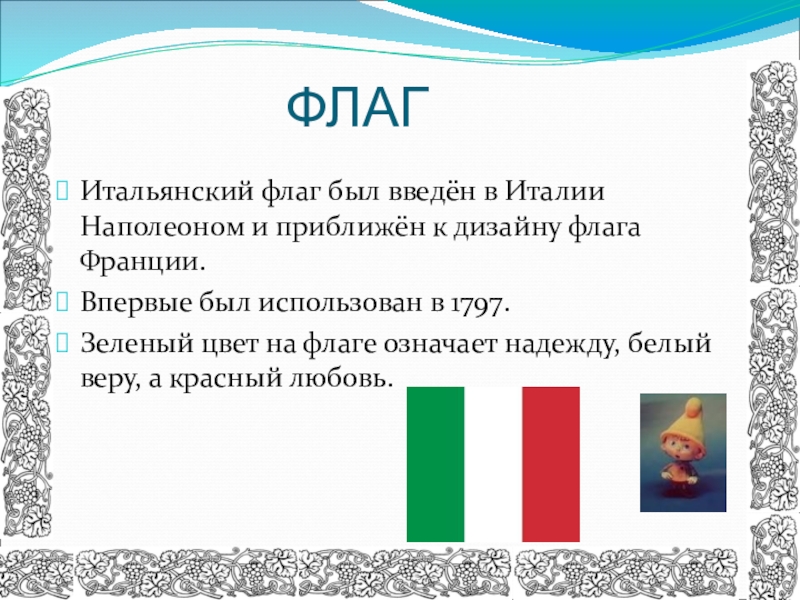 ФЛАГ

Итальянский флаг был введён в Италии Наполеоном и приближён к дизайну флага Франции.

Впервые был использован в 1797.

Зеленый цвет на флаге означает надежду, белый веру, а красный любовь.